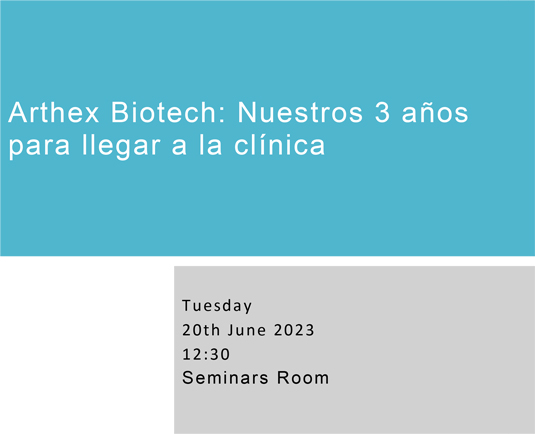 Arthex Biotech: Nuestros 3 años para llegar a la clínica

Tuesday
20th June 2023
12:30
Seminars Room